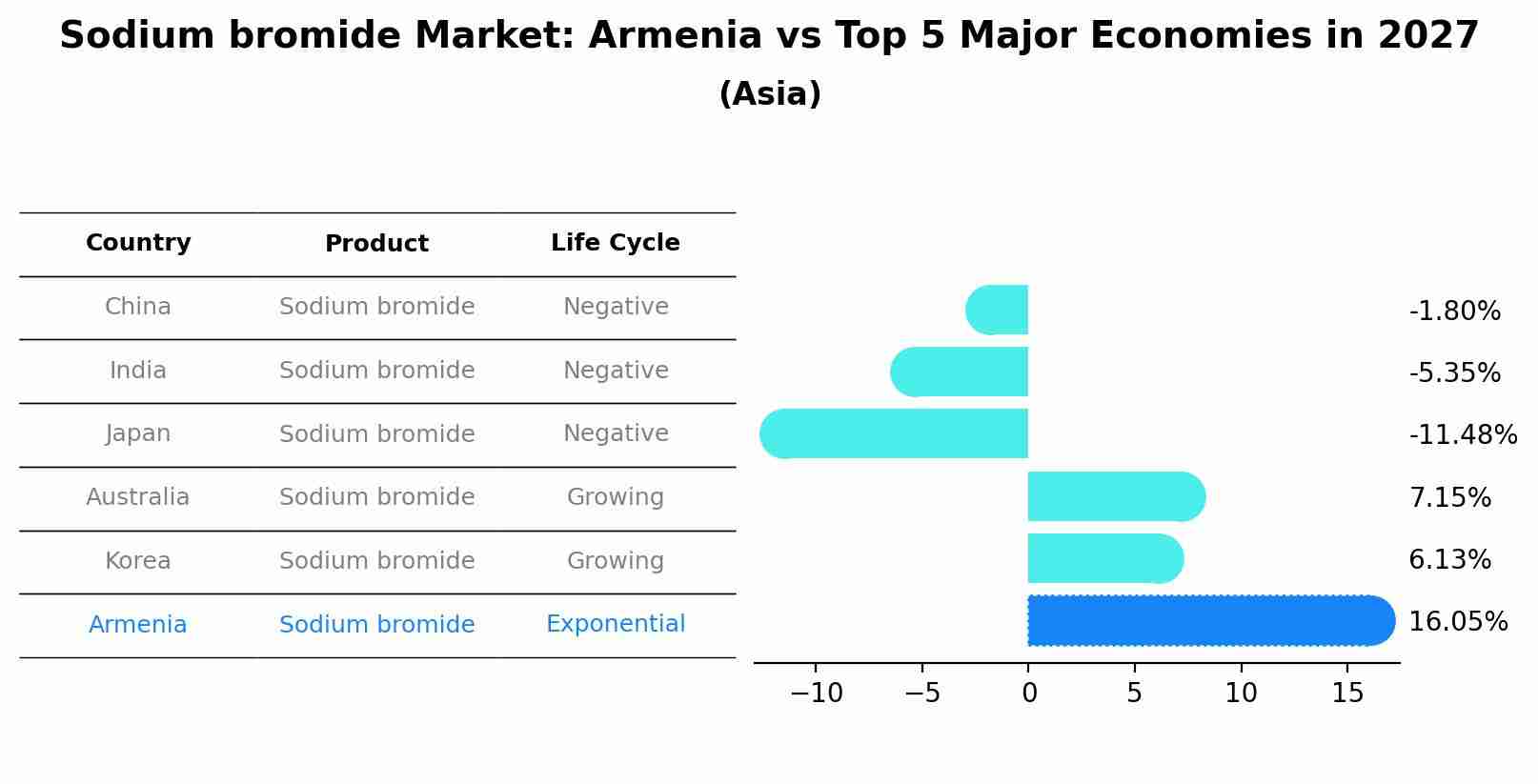 Sodium bromide Market: Armenia vs Top 5 Major Economies in 2027
(Asia)

| Country | Product | Life Cycle |
|---|---|---|
| China | Sodium bromide | Negative |
| India | Sodium bromide | Negative |
| Japan | Sodium bromide | Negative |
| Australia | Sodium bromide | Growing |
| Korea | Sodium bromide | Growing |
| Armenia | Sodium bromide | Exponential |

-1.80%
-5.35%
-11.48%
7.15%
6.13%
16.05%

−10 −5 0 5 10 15